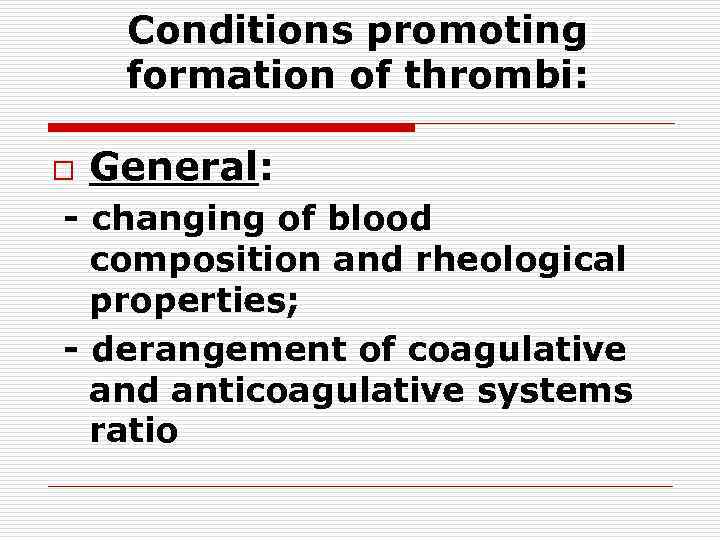 Conditions promoting formation of thrombi:

General:

- changing of blood composition and rheological properties;

- derangement of coagulative and anticoagulative systems ratio